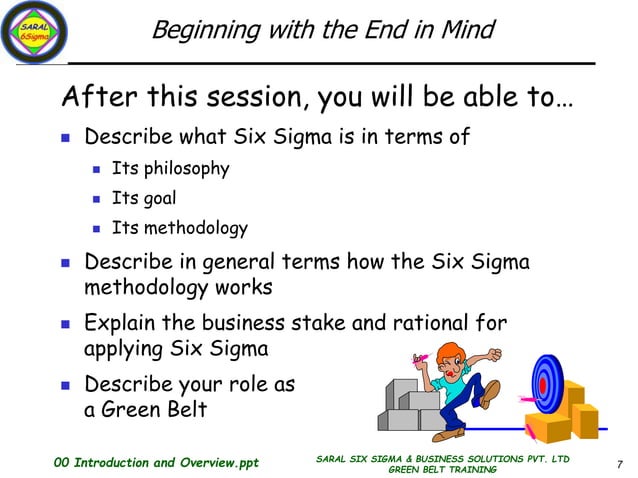 SARAL 6Sigma

Beginning with the End in Mind

After this session, you will be able to…

- Describe what Six Sigma is in terms of
  - Its philosophy
  - Its goal
  - Its methodology
- Describe in general terms how the Six Sigma methodology works
- Explain the business stake and rational for applying Six Sigma
- Describe your role as a Green Belt

00 Introduction and Overview.ppt

SARAL SIX SIGMA & BUSINESS SOLUTIONS PVT. LTD
GREEN BELT TRAINING

7